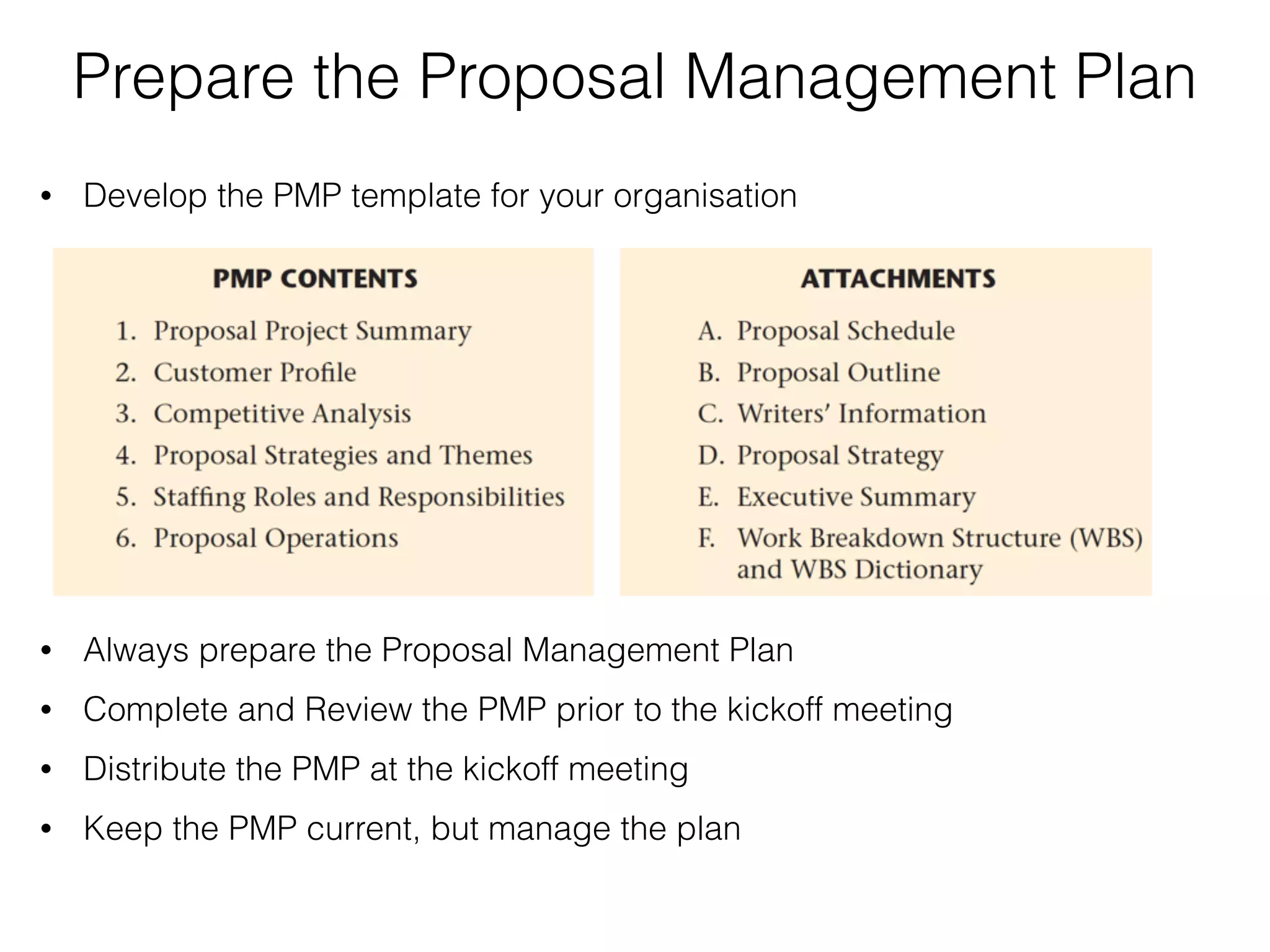 Prepare the Proposal Management Plan

• Develop the PMP template for your organisation

PMP CONTENTS

1. Proposal Project Summary
2. Customer Profile
3. Competitive Analysis
4. Proposal Strategies and Themes
5. Staffing Roles and Responsibilities
6. Proposal Operations

ATTACHMENTS

A. Proposal Schedule
B. Proposal Outline
C. Writers' Information
D. Proposal Strategy
E. Executive Summary
F. Work Breakdown Structure (WBS) and WBS Dictionary

• Always prepare the Proposal Management Plan
• Complete and Review the PMP prior to the kickoff meeting
• Distribute the PMP at the kickoff meeting
• Keep the PMP current, but manage the plan